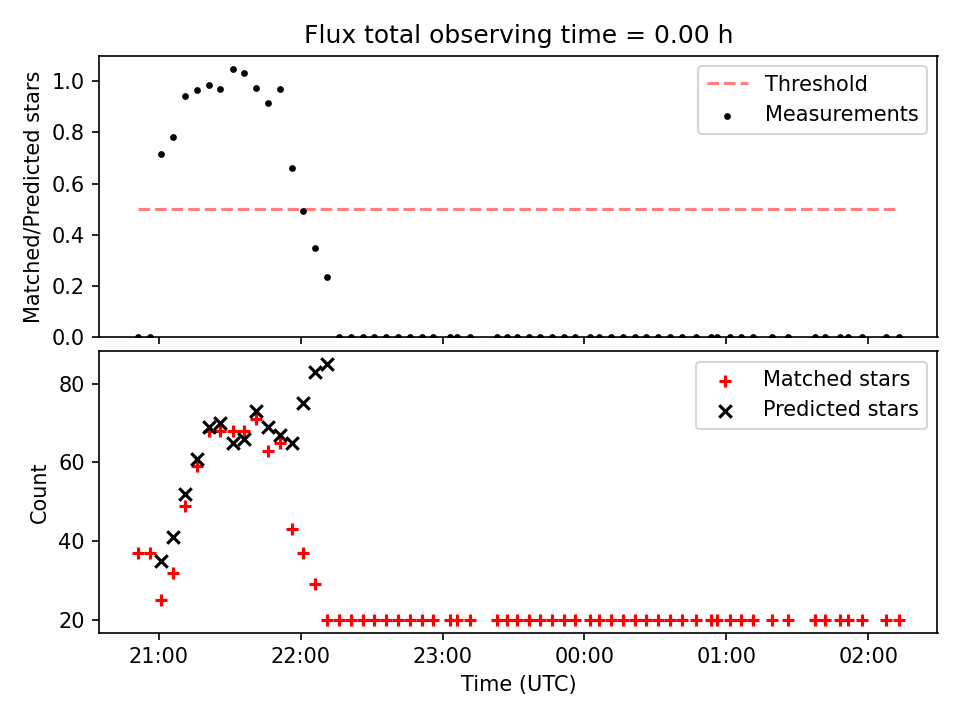 Flux total observing time = 0.00 h

Matched/Predicted stars

1.0
0.8
0.6
0.4
0.2
0.0

Threshold
Measurements

Count

80
60
40
20

Matched stars
Predicted stars

21:00
22:00
23:00
00:00
01:00
02:00

Time (UTC)